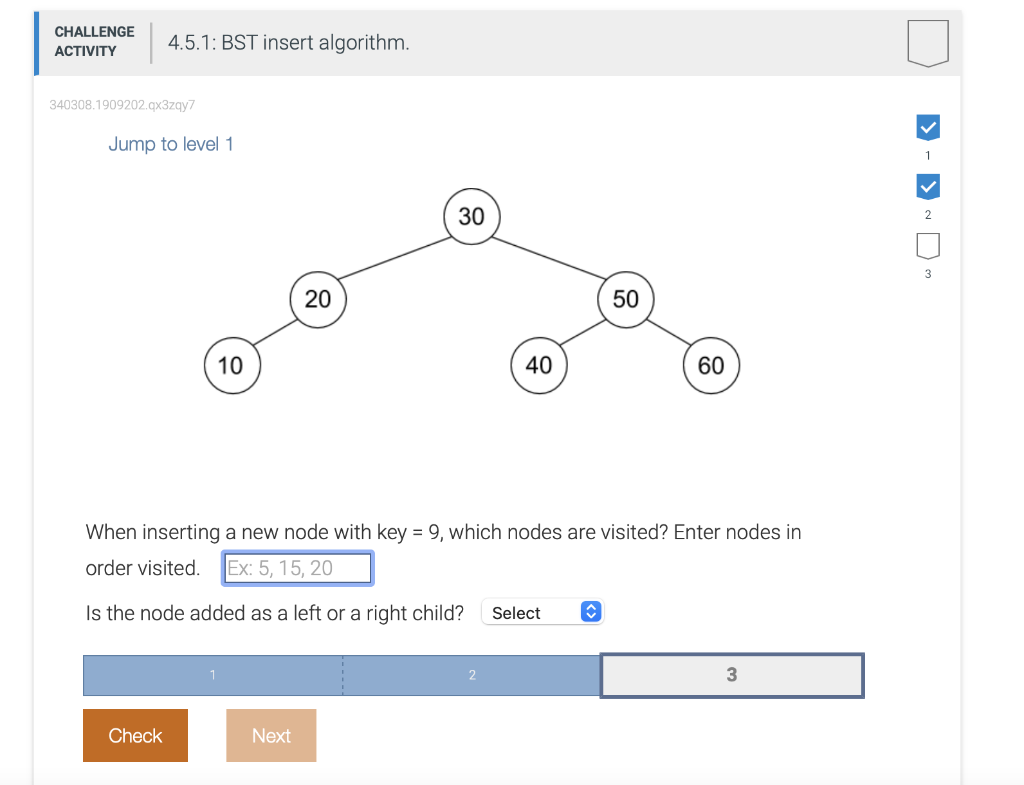 CHALLENGE ACTIVITY

4.5.1: BST insert algorithm.

340308.1909202.qx3zqy7

Jump to level 1

1

2

3

30

20

50

10

40

60

When inserting a new node with key = 9, which nodes are visited? Enter nodes in order visited. Ex: 5, 15, 20

Is the node added as a left or a right child? Select

1 2 3

Check

Next